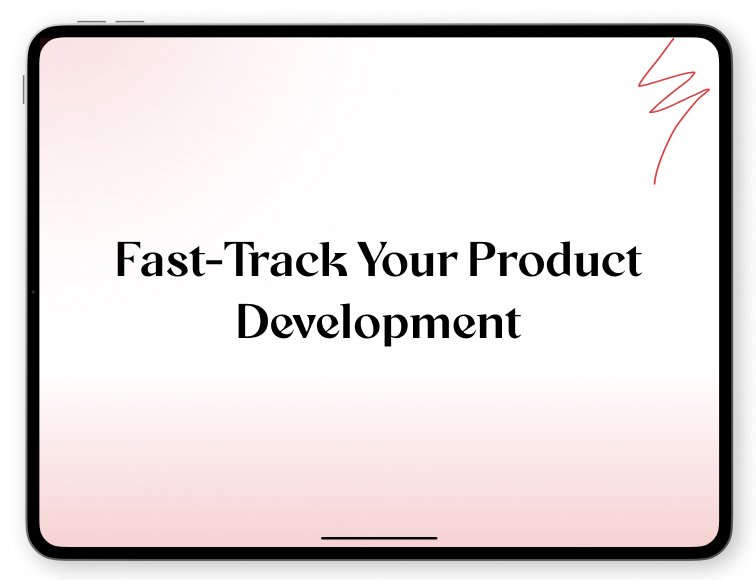 Fast-Track Your Product Development